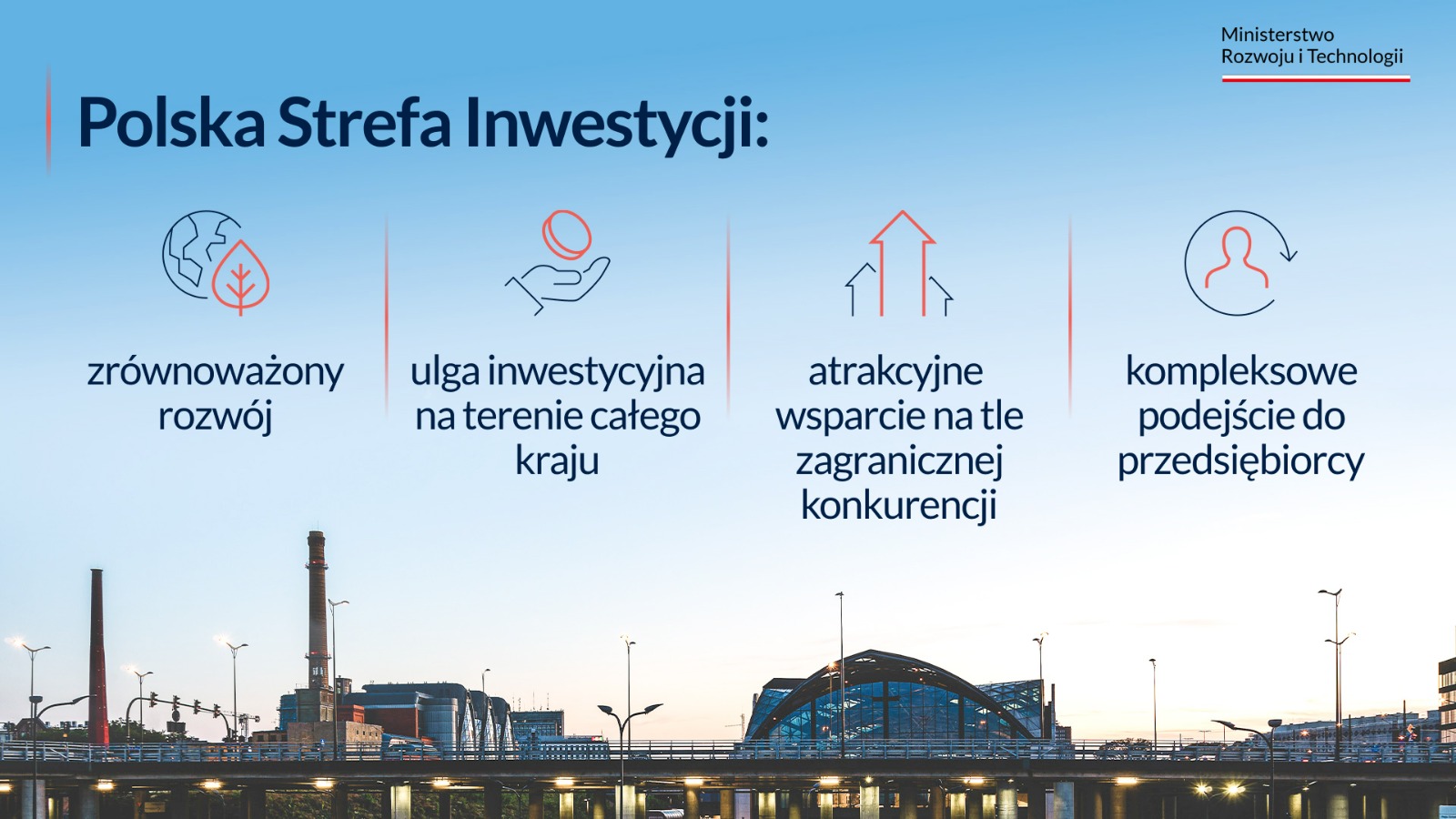 Ministerstwo
Rozwoju i Technologii

Polska Strefa Inwestycji:

zrównoważony rozwój

ulga inwestycyjna na terenie całego kraju

atrakcyjne wsparcie na tle zagranicznej konkurencji

kompleksowe podejście do przedsiębiorcy